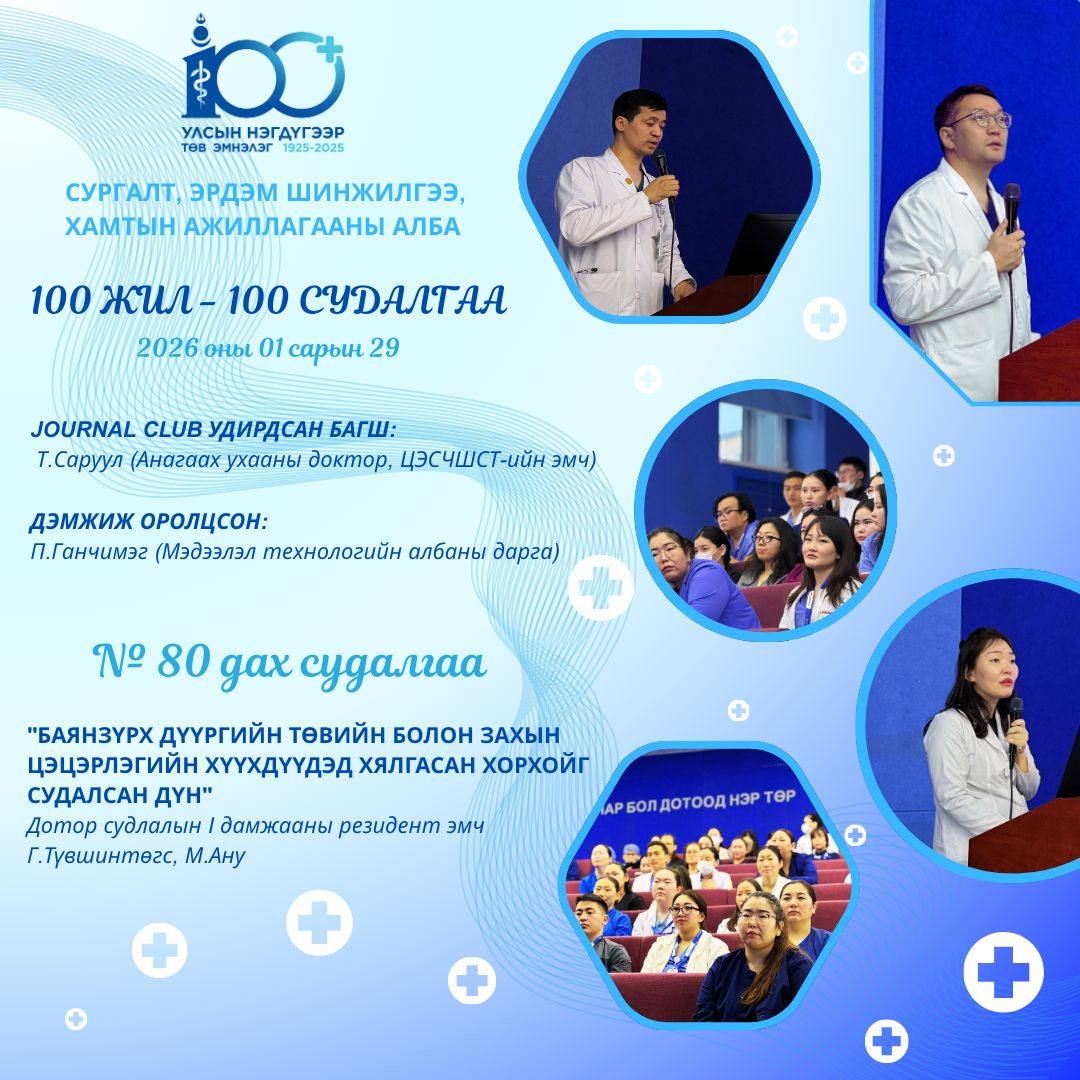 100
УЛСЫН НЭГДҮГЭЭР ТӨВ ЭМНЭЛЭГ 1925-2025

СУРГАЛТ, ЭРДЭМ ШИНЖИЛГЭЭ, ХАМТЫН АЖИЛЛАГААНЫ АЛБА

100 ЖИЛ – 100 СУДАЛГАА
2026 оны 01 сарын 29

JOURNAL CLUB УДИРДСАН БАГШ:
Т.Саруул (Анагаах ухааны доктор, ЦЭСЧШСТ-ийн эмч)

ДЭМЖИЖ ОРОЛЦСОН:
П.Ганчимэг (Мэдээлэл технологийн албаны дарга)

№ 80 дах судалгаа

"БАЯНЗҮРХ ДҮҮРГИЙН ТӨВИЙН БОЛОН ЗАХЫН ЦЭЦЭРЛЭГИЙН ХҮҮХДҮҮДЭД ХЯЛГАСАН ХОРХОЙГ СУДАЛСАН ДҮН"
Дотор судлалын I дамжааны резидент эмч Г.Түвшинтөгс, М.Ану

АР БОЛ ДОТООД НЭР ТӨР